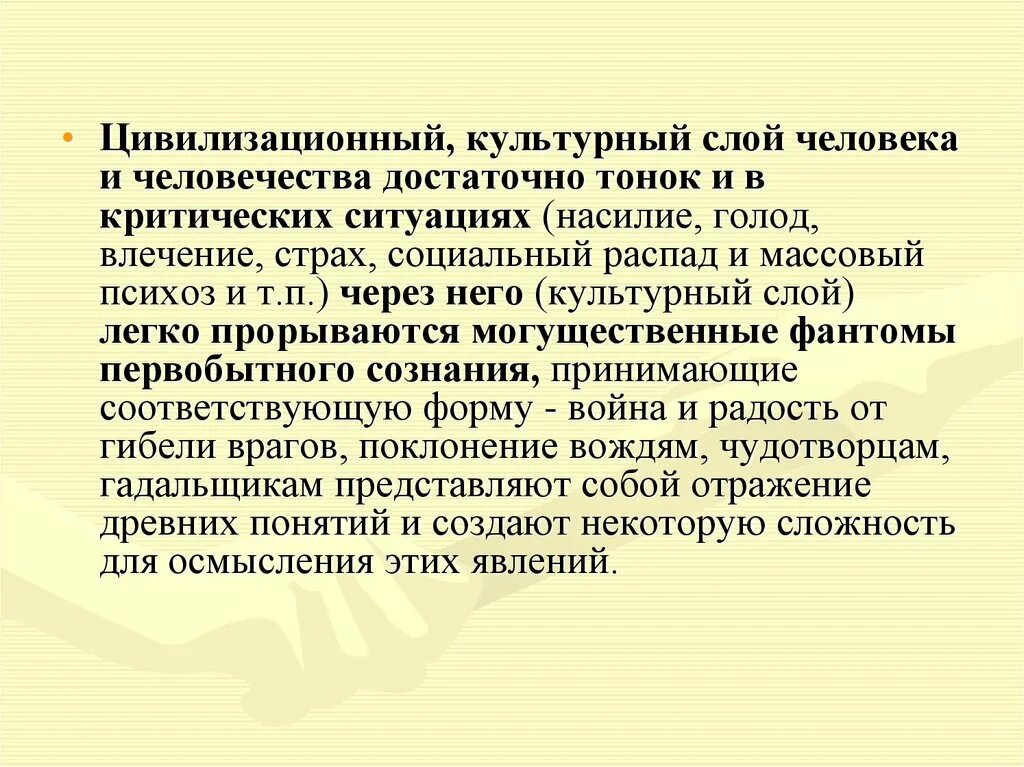 • Цивилизационный, культурный слой человека и человечества достаточно тонок и в критических ситуациях (насилие, голод, влечение, страх, социальный распад и массовый психоз и т.п.) через него (культурный слой) легко прорываются могущественные фантомы первобытного сознания, принимающие соответствующую форму - война и радость от гибели врагов, поклонение вождям, чудотворцам, гадальщикам представляют собой отражение древних понятий и создают некоторую сложность для осмысления этих явлений.